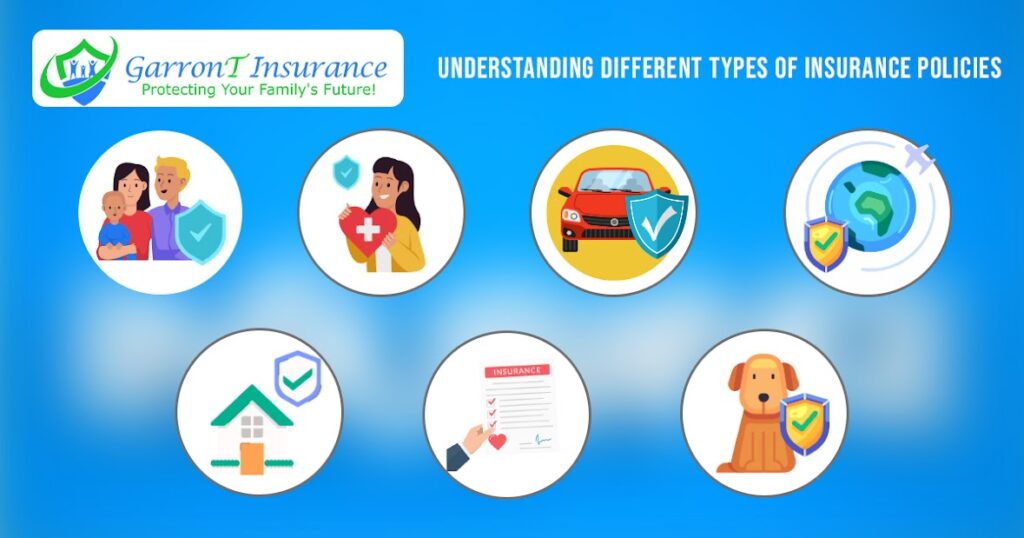 GarronT Insurance
Protecting Your Family's Future!

UNDERSTANDING DIFFERENT TYPES OF INSURANCE POLICIES

INSURANCE